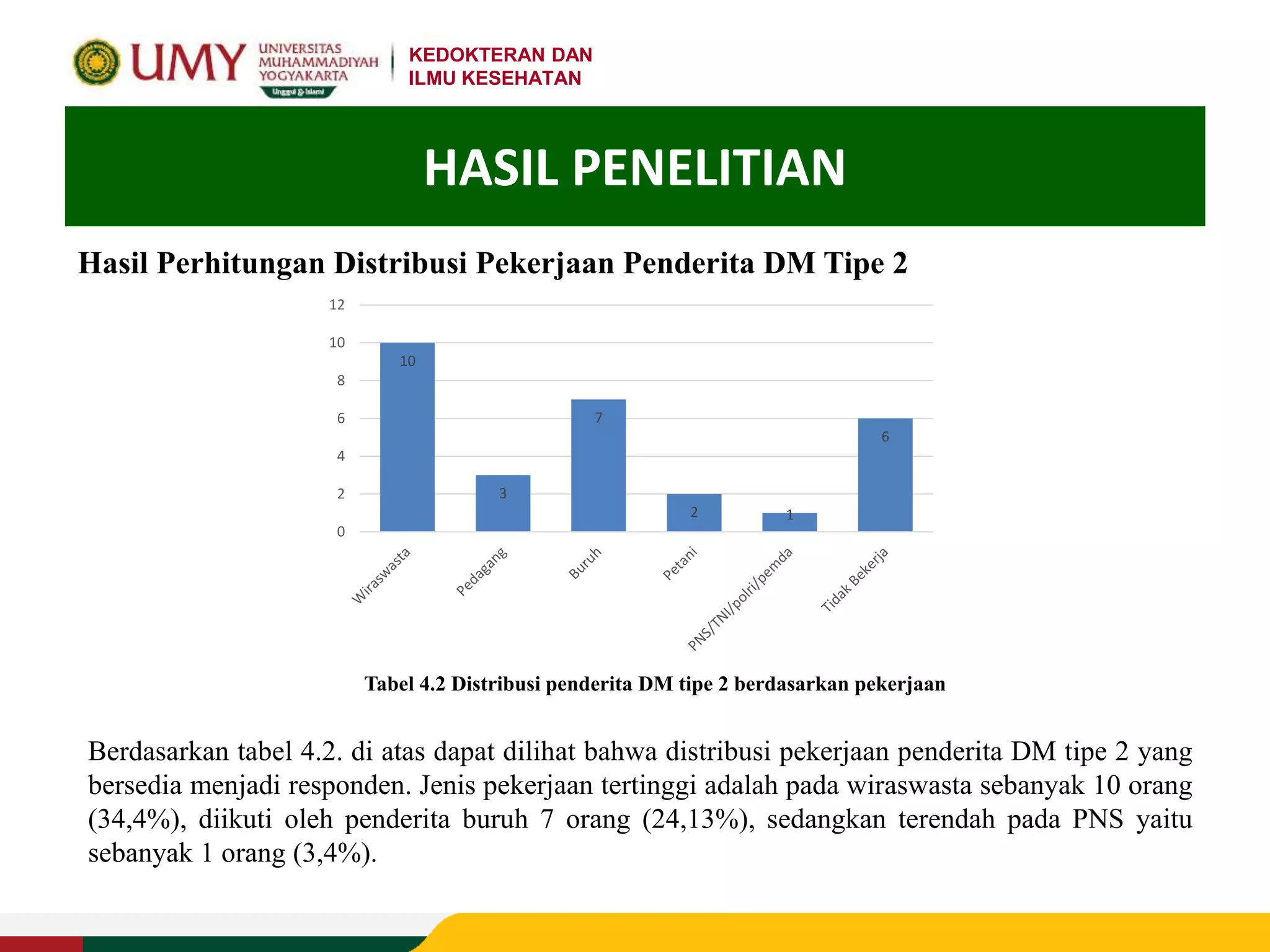 UMY UNIVERSITAS MUHAMMADIYAH YOGYAKARTA Unggul & Islami

KEDOKTERAN DAN ILMU KESEHATAN

HASIL PENELITIAN

Hasil Perhitungan Distribusi Pekerjaan Penderita DM Tipe 2

12
10
8
6
4
2
0

10
3
7
2
1
6

Wiraswasta
Pedagang
Buruh
Petani
PNS/TNI/polri/pemda
Tidak Bekerja

Tabel 4.2 Distribusi penderita DM tipe 2 berdasarkan pekerjaan

Berdasarkan tabel 4.2. di atas dapat dilihat bahwa distribusi pekerjaan penderita DM tipe 2 yang bersedia menjadi responden. Jenis pekerjaan tertinggi adalah pada wiraswasta sebanyak 10 orang (34,4%), diikuti oleh penderita buruh 7 orang (24,13%), sedangkan terendah pada PNS yaitu sebanyak 1 orang (3,4%).